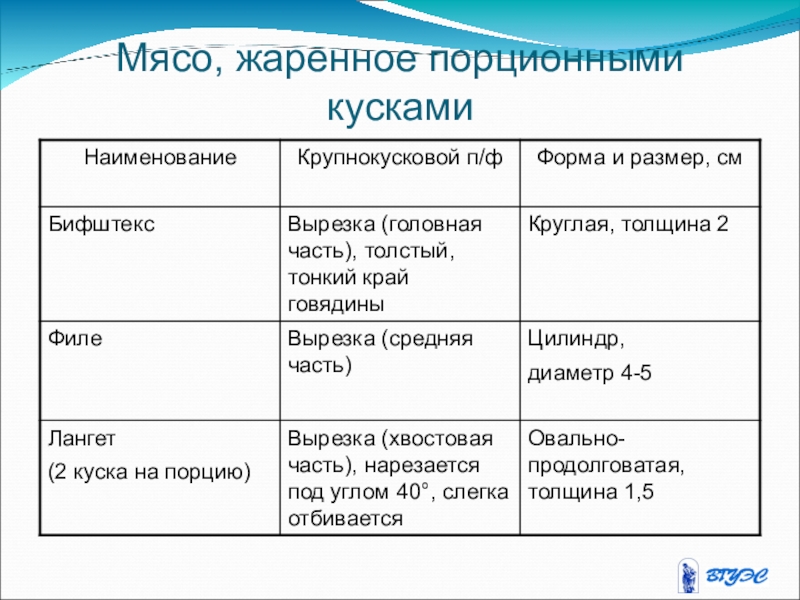 Мясо, жаренное порционными кусками

| Наименование | Крупнокусковой п/ф | Форма и размер, см |
|---|---|---|
| Бифштекс | Вырезка (головная часть), толстый, тонкий край говядины | Круглая, толщина 2 |
| Филе | Вырезка (средняя часть) | Цилиндр, диаметр 4-5 |
| Лангет (2 куска на порцию) | Вырезка (хвостовая часть), нарезается под углом 40°, слегка отбивается | Овально-продолговатая, толщина 1,5 |

ВГУЭС